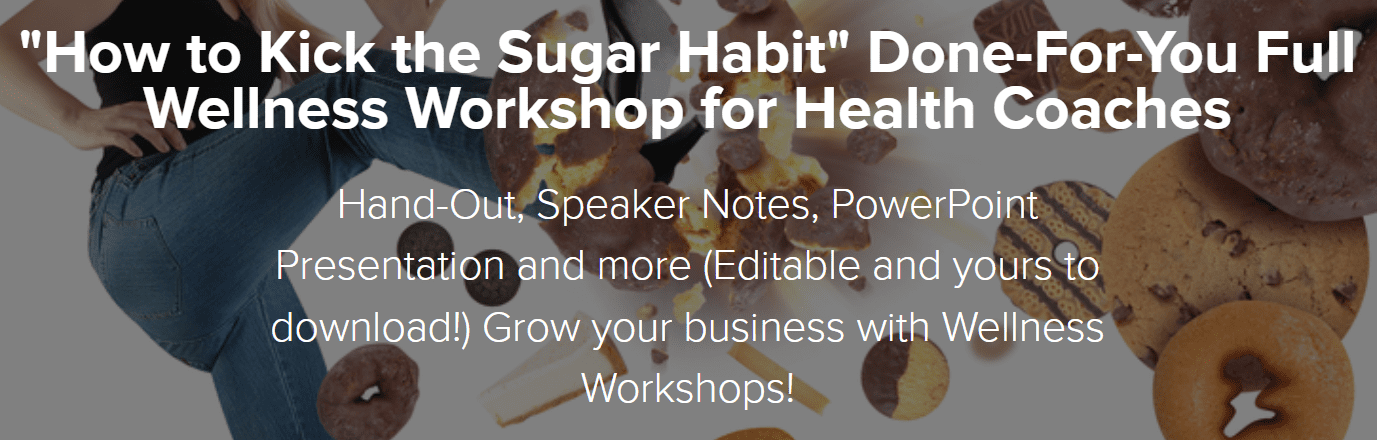 "How to Kick the Sugar Habit" Done-For-You Full Wellness Workshop for Health Coaches

Hand-Out, Speaker Notes, PowerPoint Presentation and more (Editable and yours to download!) Grow your business with Wellness Workshops!